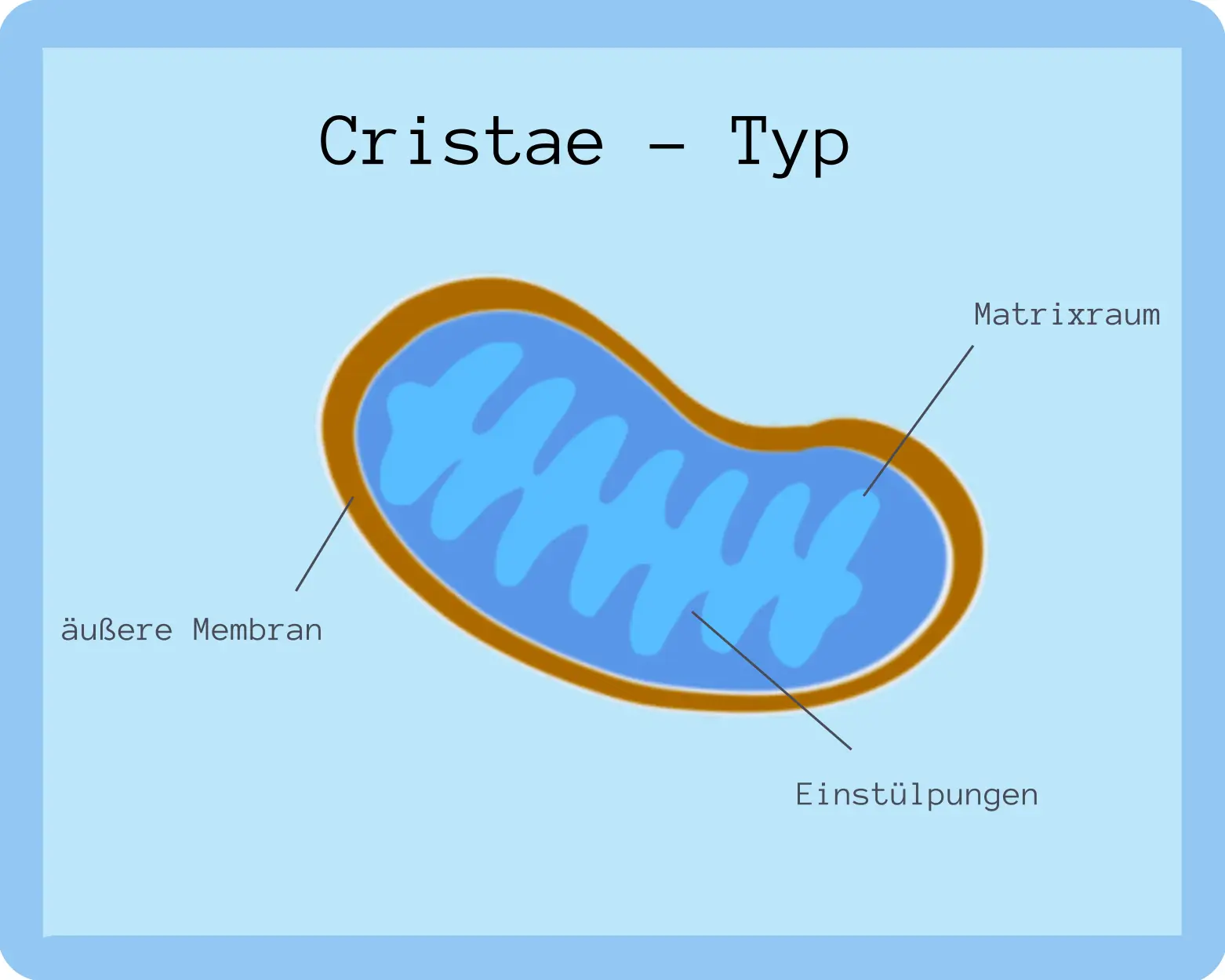 Cristae – Typ

Matrixraum

äußere Membran

Einstülpungen